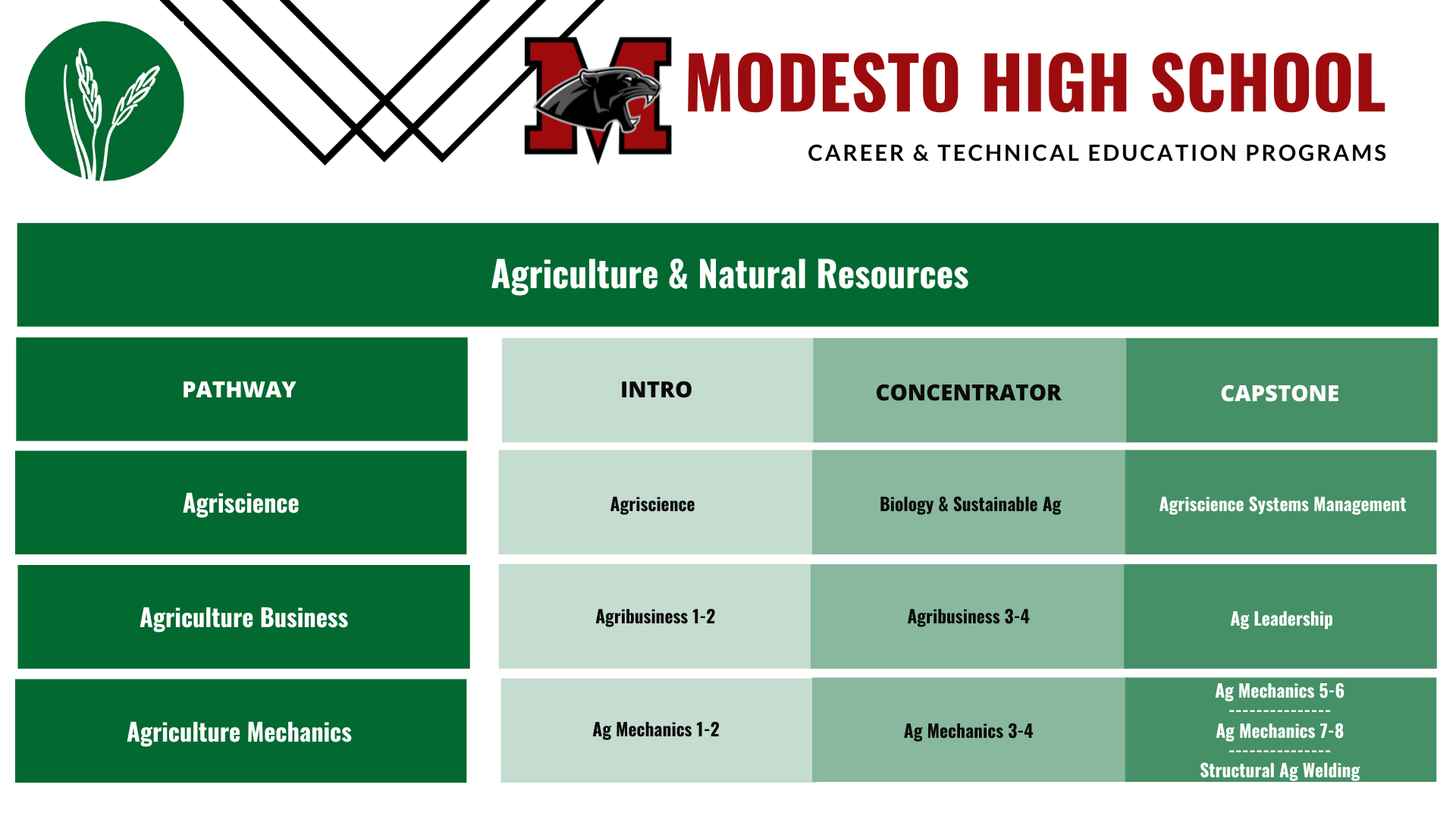 M

MODESTO HIGH SCHOOL

CAREER & TECHNICAL EDUCATION PROGRAMS

Agriculture & Natural Resources

| PATHWAY | INTRO | CONCENTRATOR | CAPSTONE |
|---|---|---|---|
| Agriscience | Agriscience | Biology & Sustainable Ag | Agriscience Systems Management |
| Agriculture Business | Agribusiness 1-2 | Agribusiness 3-4 | Ag Leadership |
| Agriculture Mechanics | Ag Mechanics 1-2 | Ag Mechanics 3-4 | Ag Mechanics 5-6 --------------- Ag Mechanics 7-8 --------------- Structural Ag Welding |